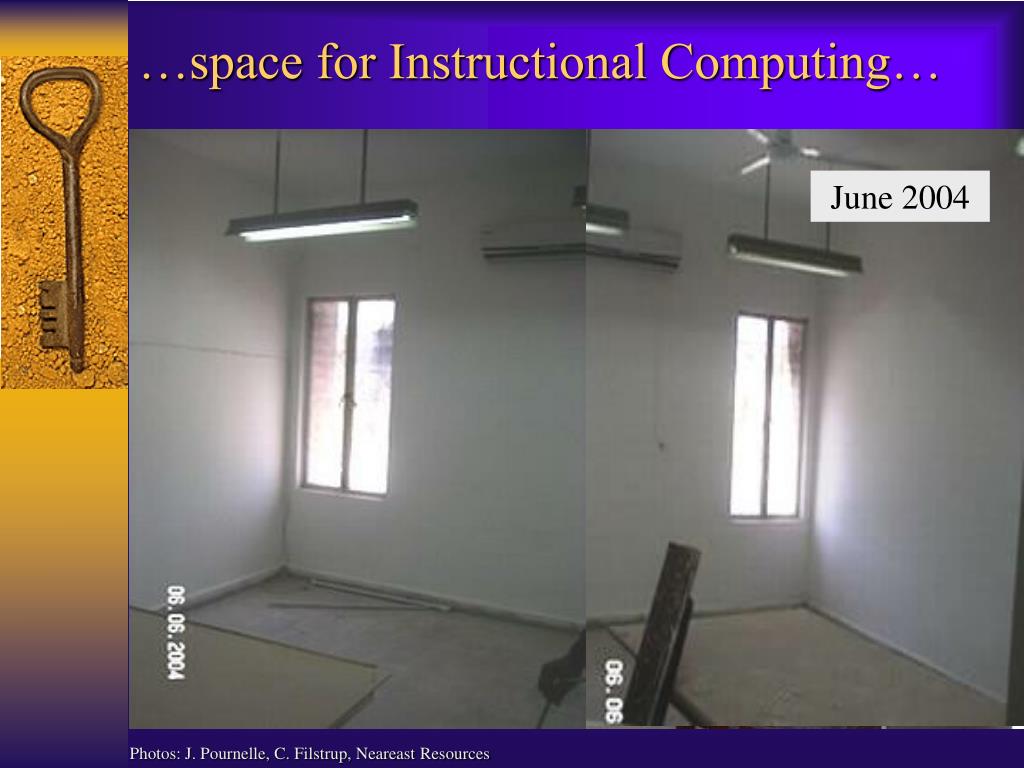 …space for Instructional Computing…

June 2004

06.06.2004

06.06

Photos: J. Pournelle, C. Filstrup, Neareast Resources